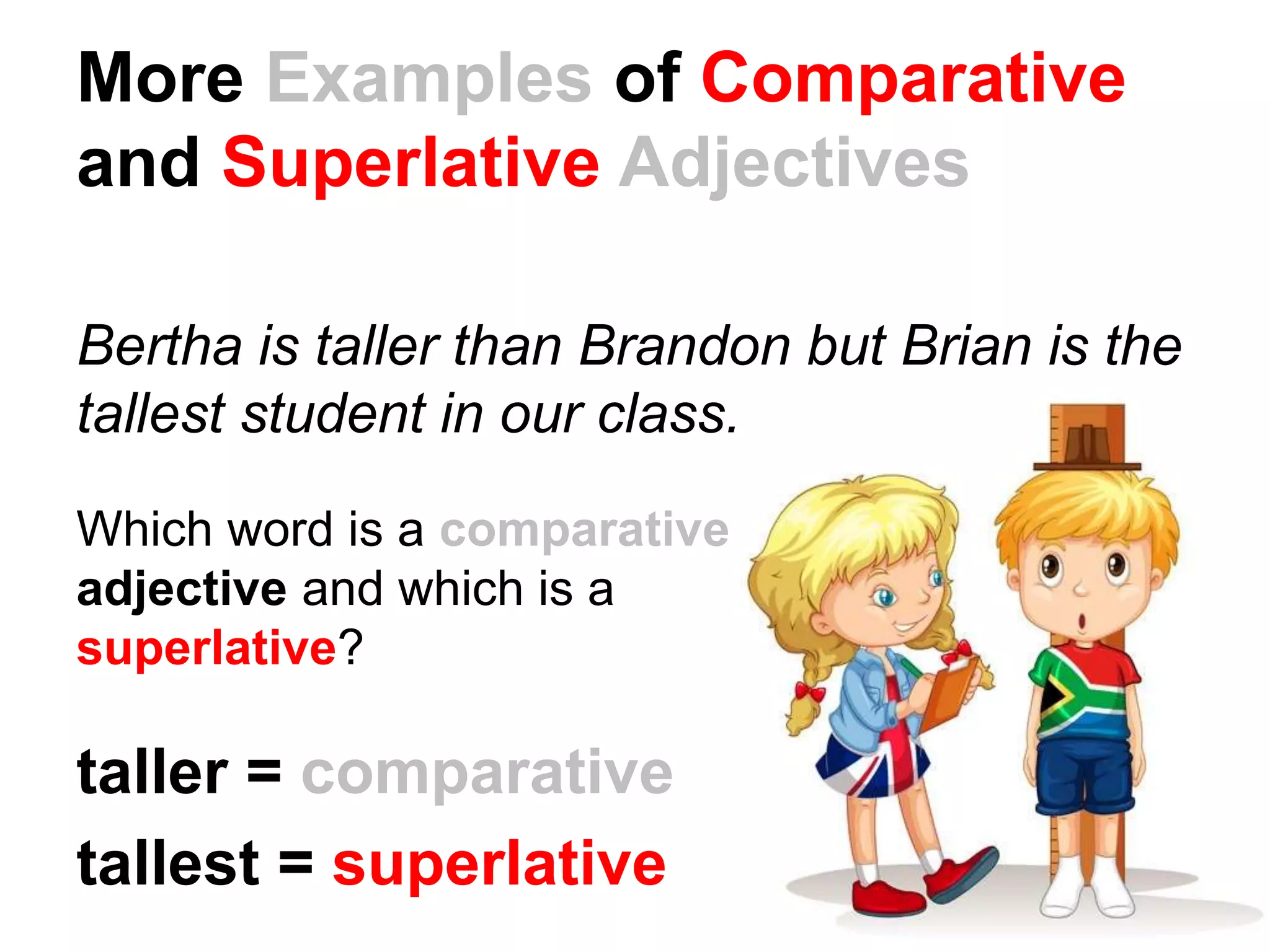 More Examples of Comparative and Superlative Adjectives

Bertha is taller than Brandon but Brian is the tallest student in our class.

Which word is a comparative adjective and which is a superlative?

taller = comparative

tallest = superlative